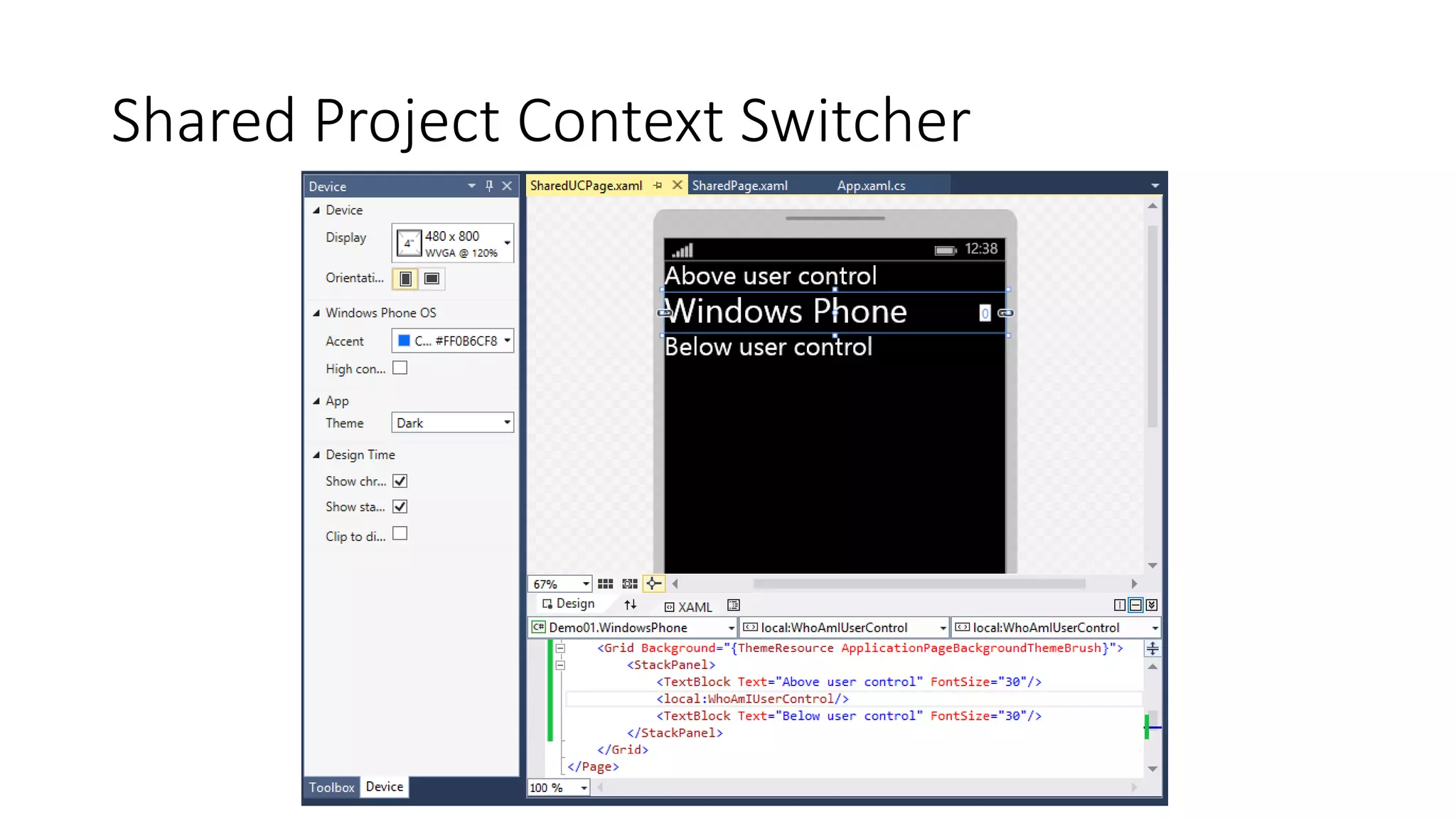 Shared Project Context Switcher

Device

Device

Display 4" 480 x 800 WVGA @ 120%

Orientati...

Windows Phone OS

Accent C... #FF0B6CF8

High con...

App

Theme Dark

Design Time

Show chr...

Show sta...

Clip to di...

Toolbox Device

SharedUCPage.xaml SharedPage.xaml App.xaml.cs

12:38

Above user control

Windows Phone

0

Below user control

67%

Design XAML

Demo01.WindowsPhone local:WhoAmIUserControl local:WhoAmIUserControl

<Grid Background="{ThemeResource ApplicationPageBackgroundThemeBrush}">
<StackPanel>
<TextBlock Text="Above user control" FontSize="30"/>
<local:WhoAmIUserControl/>
<TextBlock Text="Below user control" FontSize="30"/>
</StackPanel>
</Grid>
</Page>

100 %